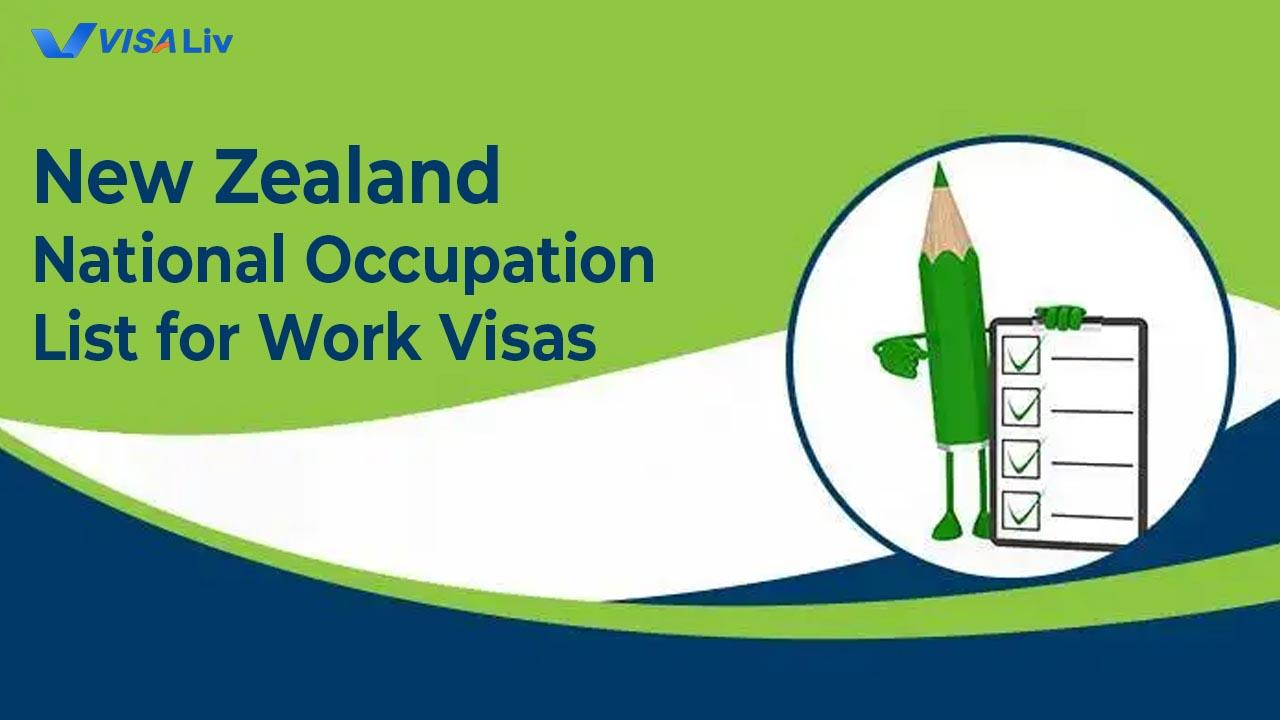 VISA Liv

New Zealand
National Occupation
List for Work Visas